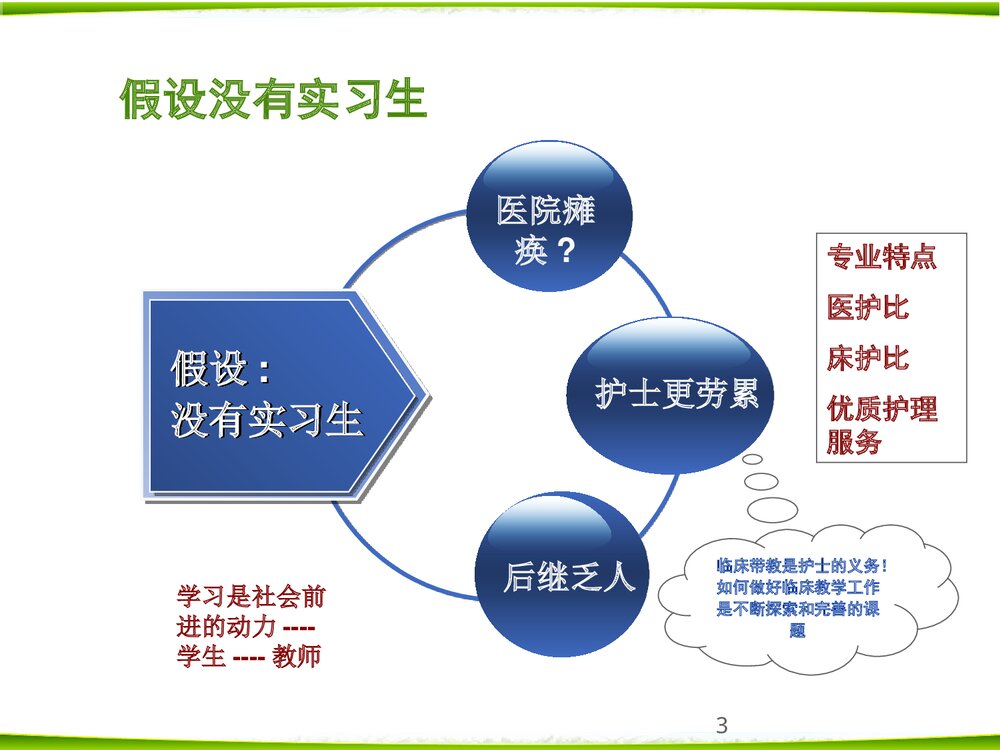 假设没有实习生

假设：
没有实习生

医院瘫痪？

护士更劳累

后继乏人

专业特点
医护比
床护比
优质护理服务

临床带教是护士的义务！如何做好临床教学工作是不断探索和完善的课题

学习是社会前进的动力 ----
学生 ---- 教师

3